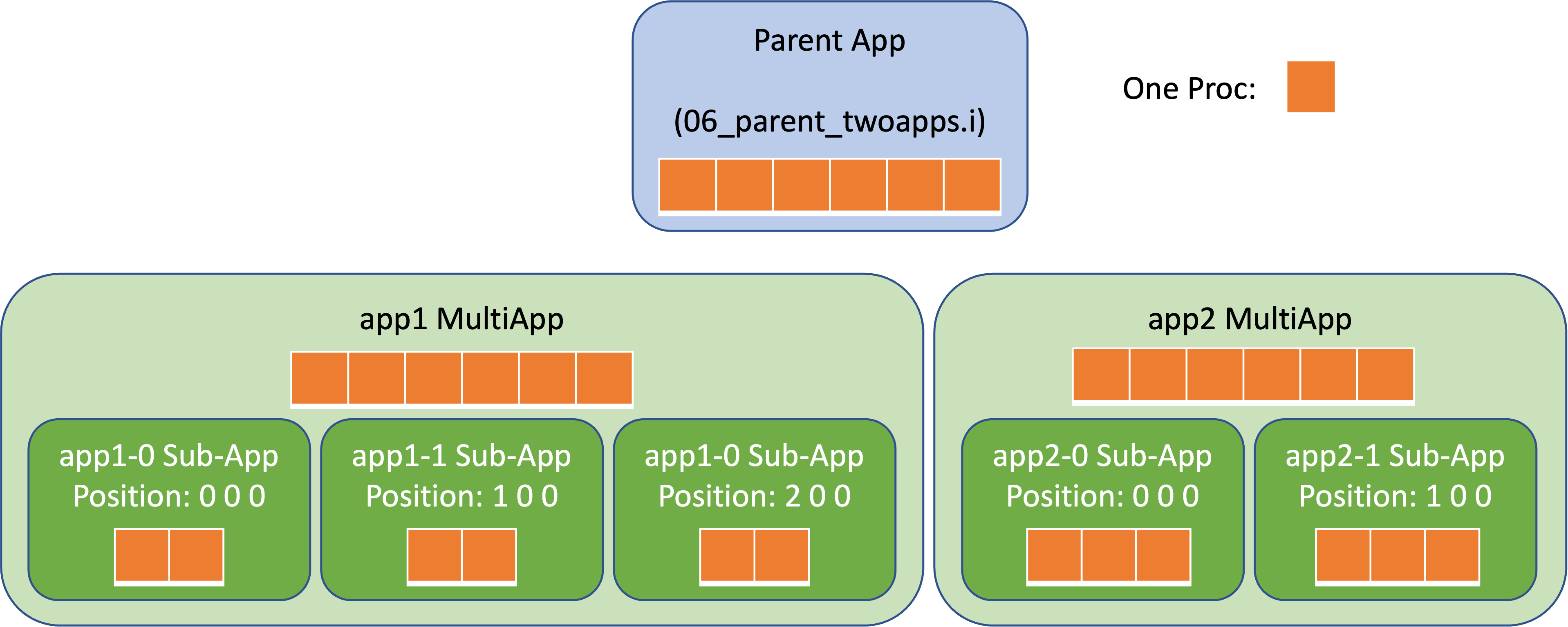 Parent App

(06_parent_twoapps.i)

One Proc:

app1 MultiApp

app1-0 Sub-App
Position: 0 0 0

app1-1 Sub-App
Position: 1 0 0

app1-0 Sub-App
Position: 2 0 0

app2 MultiApp

app2-0 Sub-App
Position: 0 0 0

app2-1 Sub-App
Position: 1 0 0